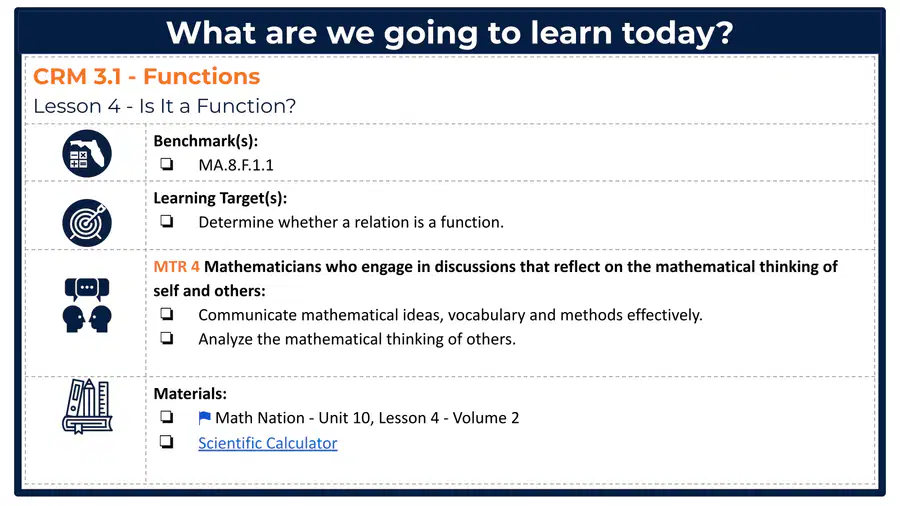 What are we going to learn today?

CRM 3.1 - Functions
Lesson 4 - Is It a Function?

Benchmark(s):
❏ MA.8.F.1.1

Learning Target(s):
❏ Determine whether a relation is a function.

MTR 4 Mathematicians who engage in discussions that reflect on the mathematical thinking of self and others:
❏ Communicate mathematical ideas, vocabulary and methods effectively.
❏ Analyze the mathematical thinking of others.

Materials:
❏ Math Nation - Unit 10, Lesson 4 - Volume 2
❏ Scientific Calculator